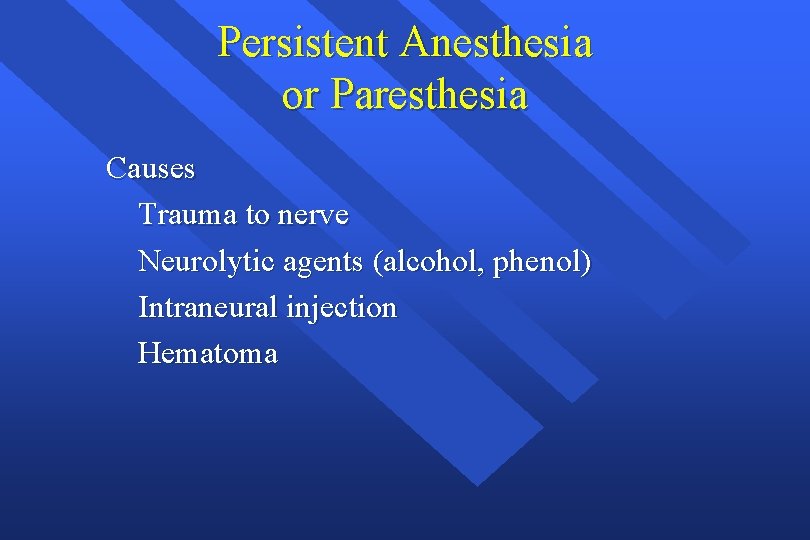 Persistent Anesthesia or Paresthesia

Causes

Trauma to nerve

Neurolytic agents (alcohol, phenol)

Intraneural injection

Hematoma